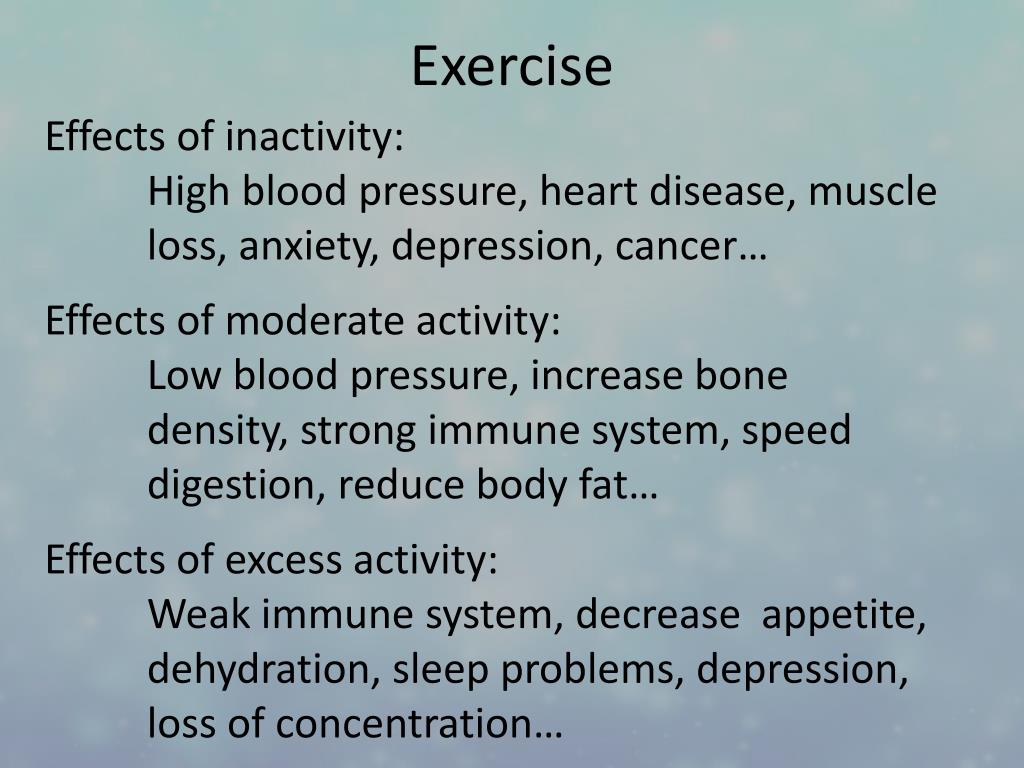 Exercise

Effects of inactivity:
High blood pressure, heart disease, muscle loss, anxiety, depression, cancer…

Effects of moderate activity:
Low blood pressure, increase bone density, strong immune system, speed digestion, reduce body fat…

Effects of excess activity:
Weak immune system, decrease appetite, dehydration, sleep problems, depression, loss of concentration…